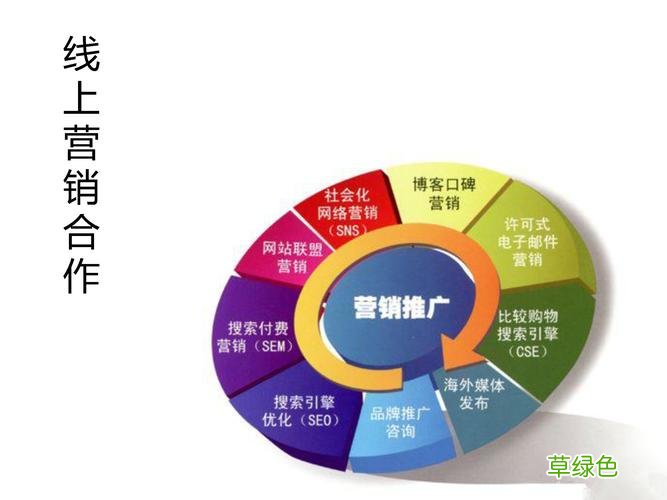 线上营销合作

营销推广

博客口碑营销

许可式电子邮件营销

比较购物搜索引擎（CSE）

海外媒体发布

品牌推广咨询

搜索引擎优化（SEO）

搜索付费营销（SEM）

网站联盟营销

社会化网络营销（SNS）

草绿色